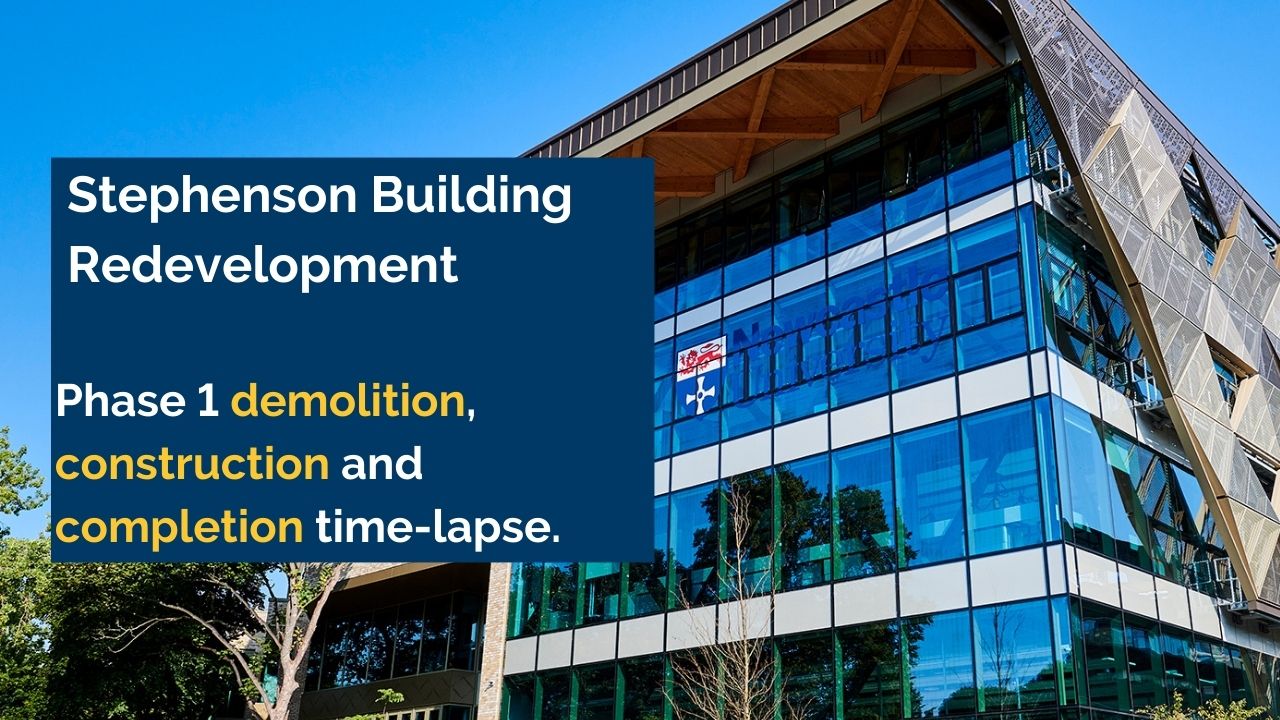 Stephenson Building Redevelopment

Phase 1 demolition, construction and completion time-lapse.

Newcastle University